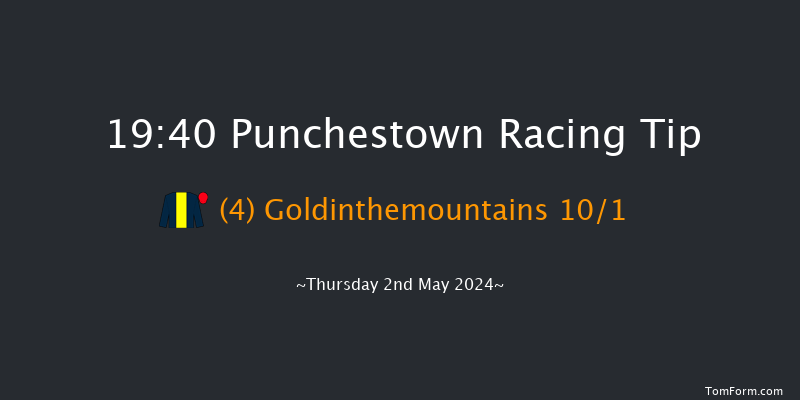 19:40 Punchestown Racing Tip

(4) Goldinthemountains 10/1

~Thursday 2nd May 2024~

TomForm.com